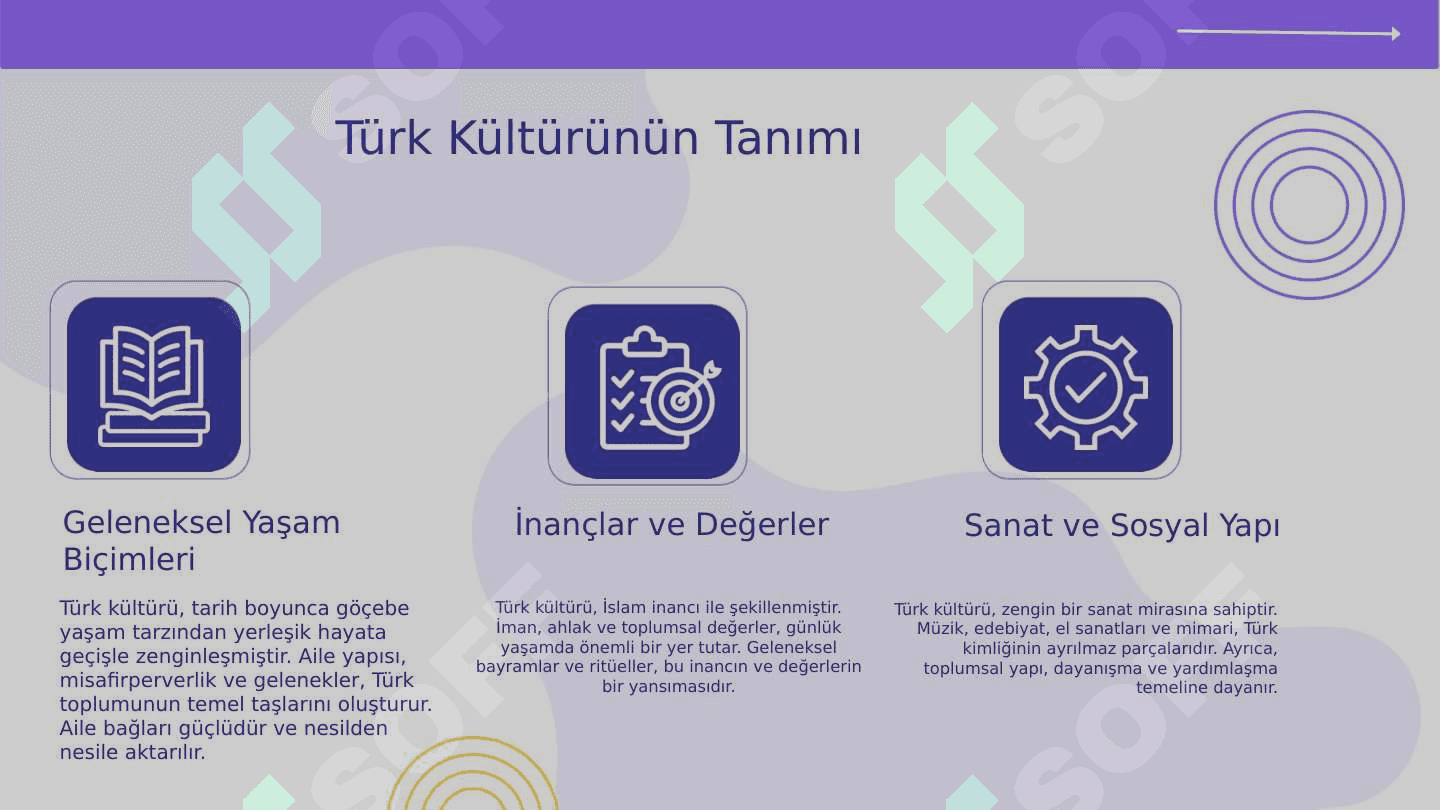 Türk Kültürünün Tanımı

Geleneksel Yaşam Biçimleri

Türk kültürü, tarih boyunca göçebe yaşam tarzından yerleşik hayata geçişle zenginleşmiştir. Aile yapısı, misafirperverlik ve gelenekler, Türk toplumunun temel taşlarını oluşturur. Aile bağları güçlüdür ve nesilden nesile aktarılır.

İnançlar ve Değerler

Türk kültürü, İslam inancı ile şekillenmiştir. İman, ahlak ve toplumsal değerler, günlük yaşamda önemli bir yer tutar. Geleneksel bayramlar ve ritüeller, bu inancın ve değerlerin bir yansımasıdır.

Sanat ve Sosyal Yapı

Türk kültürü, zengin bir sanat mirasına sahiptir. Müzik, edebiyat, el sanatları ve mimari, Türk kimliğinin ayrılmaz parçalarıdır. Ayrıca, toplumsal yapı, dayanışma ve yardımlaşma temeline dayanır.